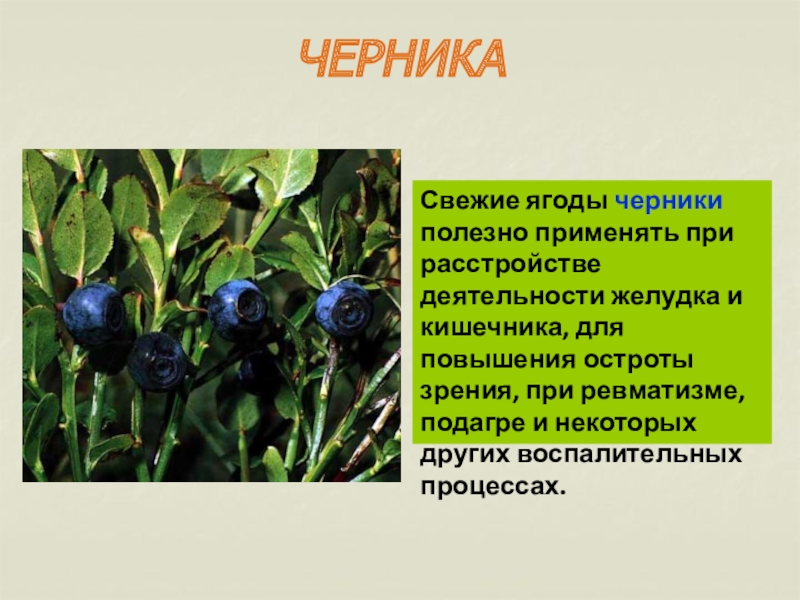 ЧЕРНИКА

Свежие ягоды черники полезно применять при расстройстве деятельности желудка и кишечника, для повышения остроты зрения, при ревматизме, подагре и некоторых других воспалительных процессах.